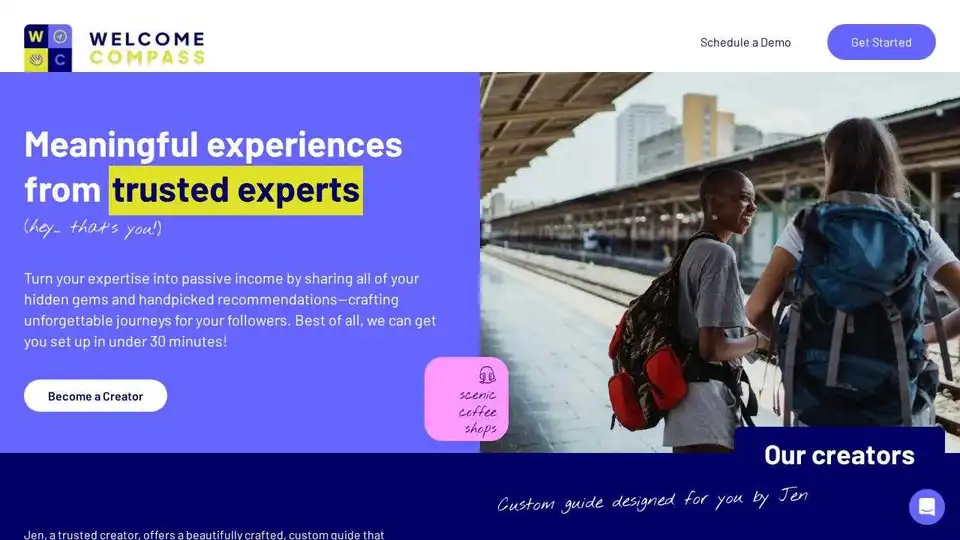 W C

WELCOME COMPASS

Schedule a Demo

Get Started

Meaningful experiences from trusted experts

(hey... that's you!)

Turn your expertise into passive income by sharing all of your hidden gems and handpicked recommendations—crafting unforgettable journeys for your followers. Best of all, we can get you set up in under 30 minutes!

Become a Creator

scenic coffee shops

Our creators

Custom guide designed for you by Jen

Jen, a trusted creator, offers a beautifully crafted, custom guide that